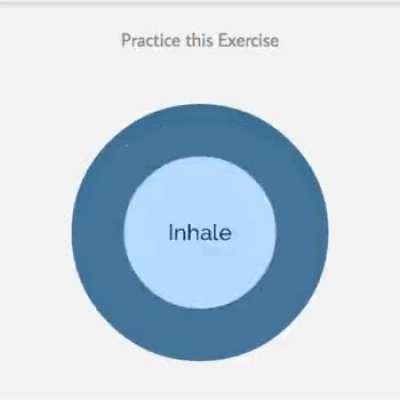 Practice this Exercise

Inhale